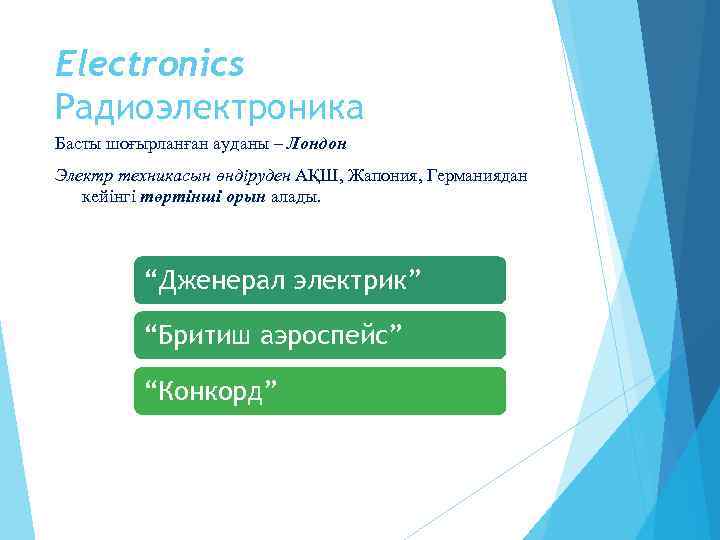 Electronics
Радиоэлектроника

Басты шоғырланған ауданы – Лондон

Электр техникасын өндіруден АҚШ, Жапония, Германиядан кейінгі төртінші орын алады.

“Дженерал электрик”

“Бритиш аэроспейс”

“Конкорд”